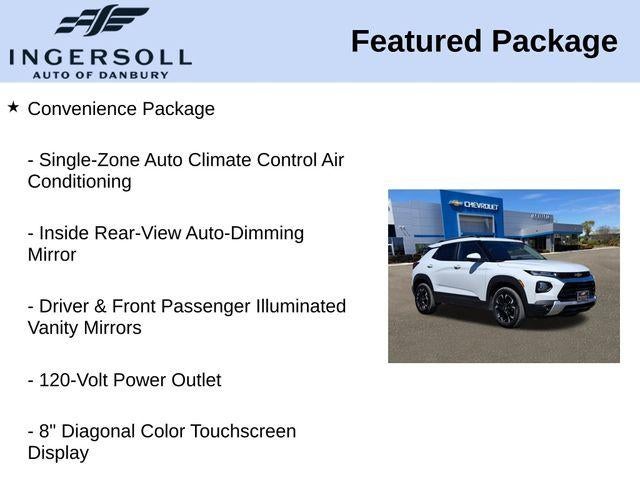 INGERSOLL
AUTO OF DANBURY

Featured Package

★ Convenience Package

- Single-Zone Auto Climate Control Air Conditioning

- Inside Rear-View Auto-Dimming Mirror

- Driver & Front Passenger Illuminated Vanity Mirrors

- 120-Volt Power Outlet

- 8" Diagonal Color Touchscreen Display

CHEVROLET